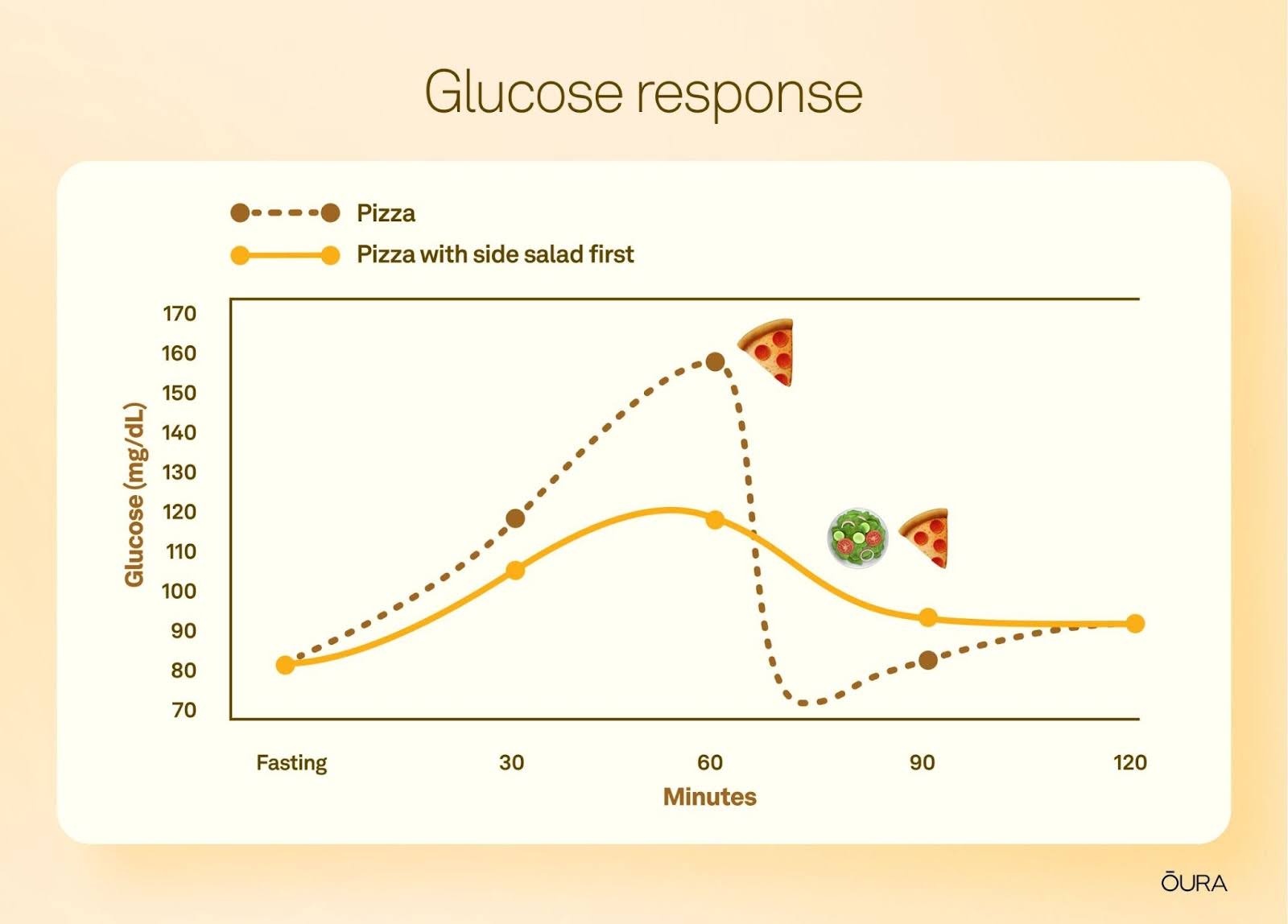 Glucose response

Pizza
Pizza with side salad first

Glucose (mg/dL)
170
160
150
140
130
120
110
100
90
80
70

Fasting
30
60
90
120
Minutes

ŌURA